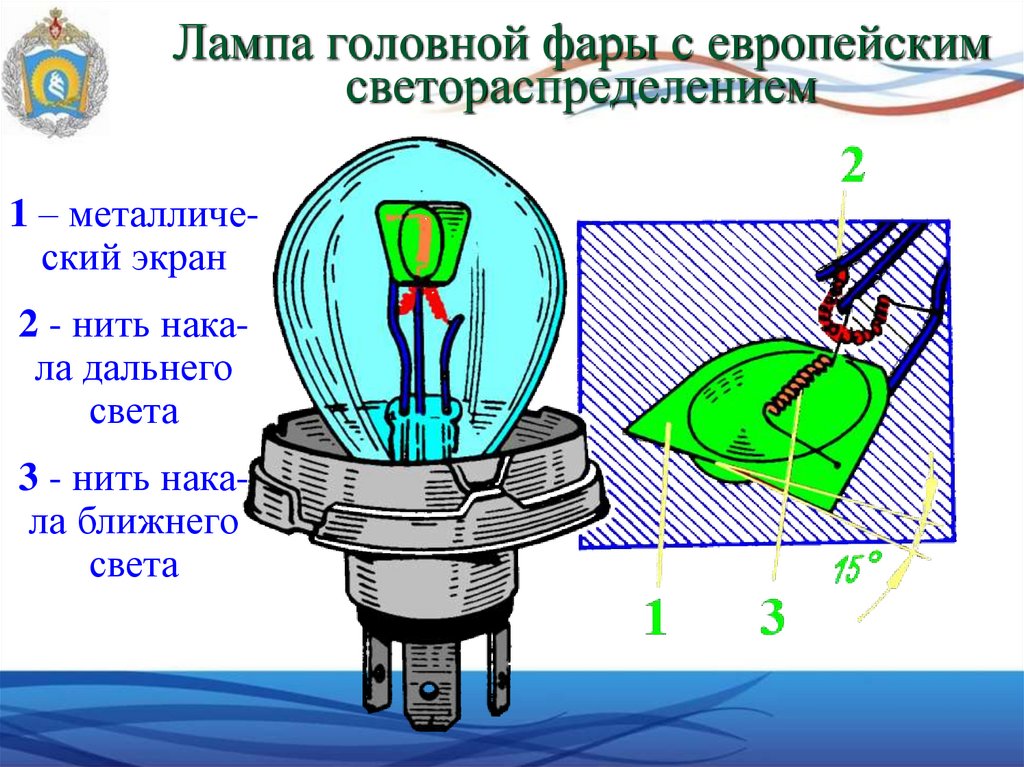 Лампа головной фары с европейским светораспределением

1 – металлический экран

2 - нить накала дальнего света

3 - нить накала ближнего света

2

15°

1

3